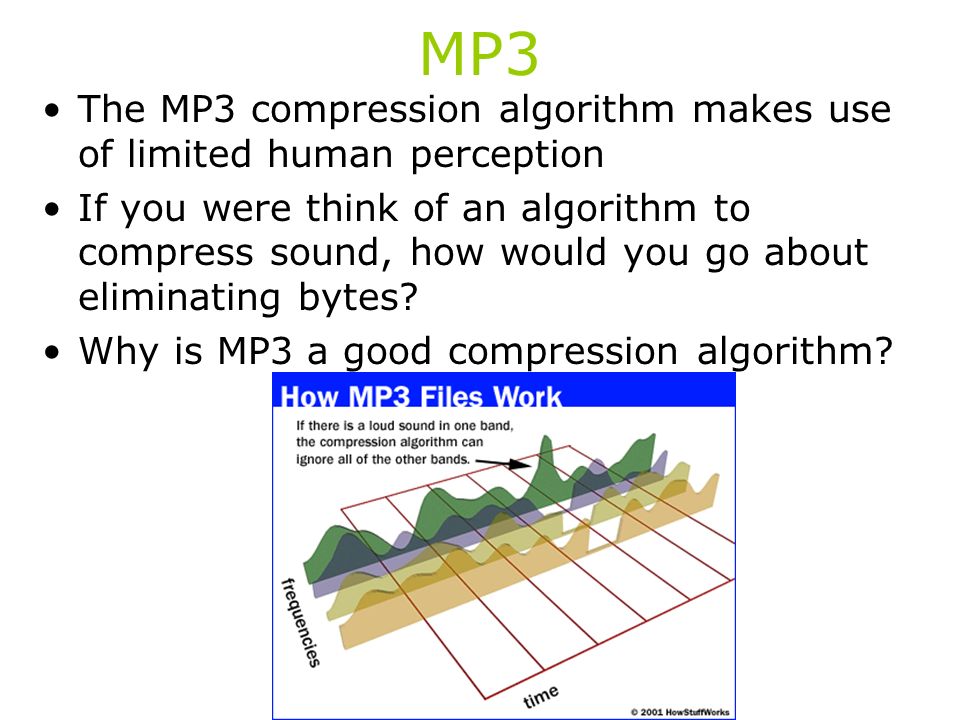 MP3

• The MP3 compression algorithm makes use of limited human perception

• If you were think of an algorithm to compress sound, how would you go about eliminating bytes?

• Why is MP3 a good compression algorithm?

How MP3 Files Work

If there is a loud sound in one band, the compression algorithm can ignore all of the other bands.

frequencies

time

© 2001 HowStuffWorks